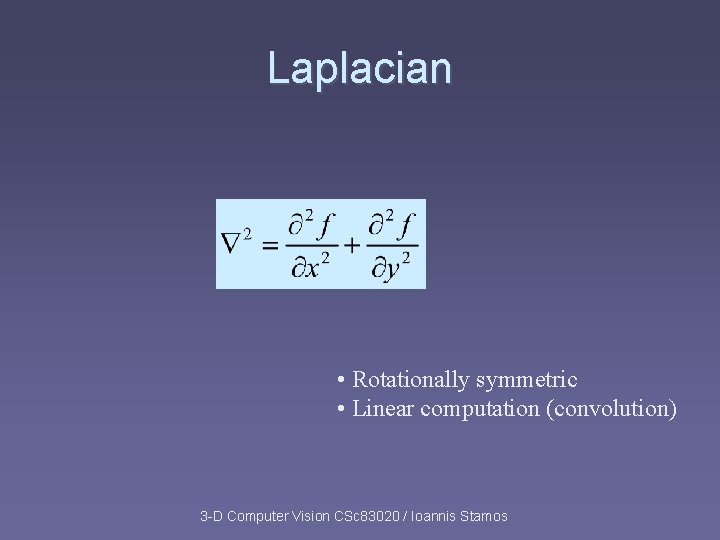 Laplacian

$\nabla^2 = \frac{\partial^2 f}{\partial x^2} + \frac{\partial^2 f}{\partial y^2}$

• Rotationally symmetric
• Linear computation (convolution)

3-D Computer Vision CSc83020 / Ioannis Stamos